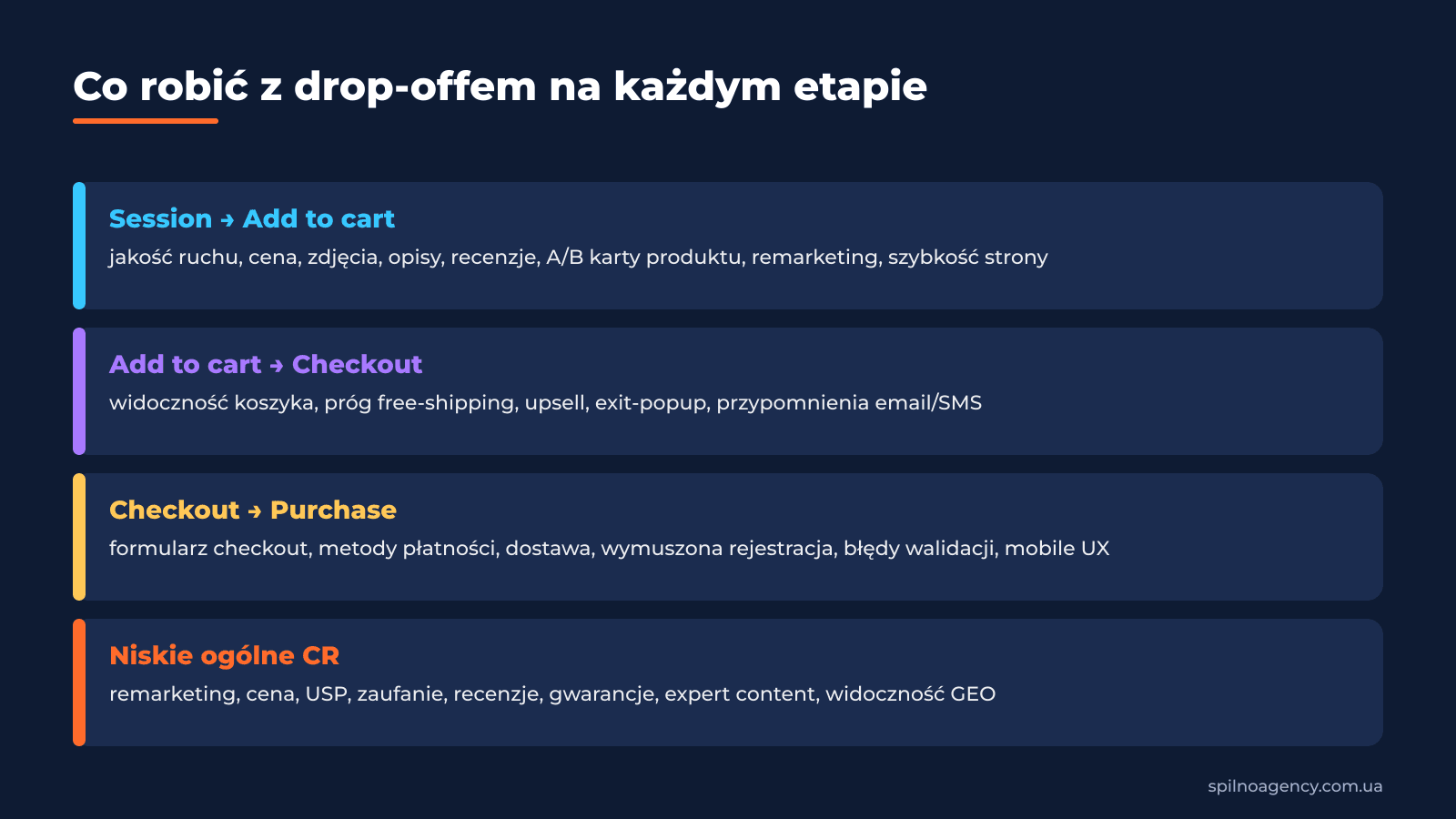 Co robić z drop-offem na każdym etapie

Session → Add to cart
jakość ruchu, cena, zdjęcia, opisy, recenzje, A/B karty produktu, remarketing, szybkość strony

Add to cart → Checkout
widoczność koszyka, próg free-shipping, upsell, exit-popup, przypomnienia email/SMS

Checkout → Purchase
formularz checkout, metody płatności, dostawa, wymuszona rejestracja, błędy walidacji, mobile UX

Niskie ogólne CR
remarketing, cena, USP, zaufanie, recenzje, gwarancje, expert content, widoczność GEO

spilnoagency.com.ua